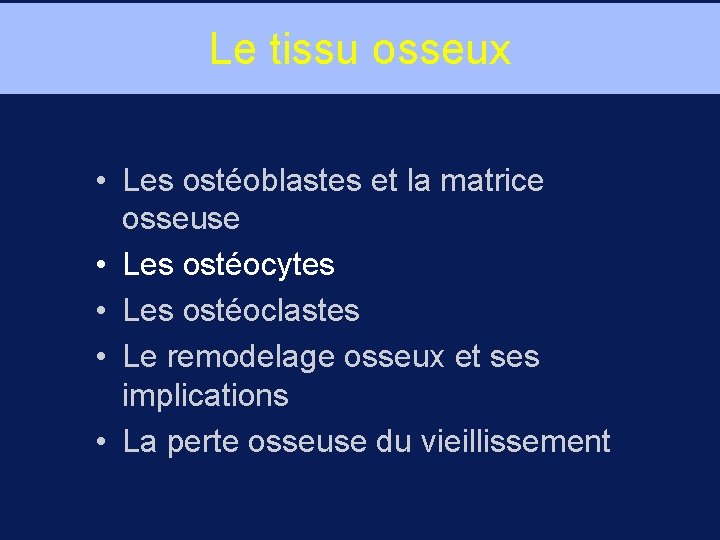 Le tissu osseux

• Les ostéoblastes et la matrice osseuse
• Les ostéocytes
• Les ostéoclastes
• Le remodelage osseux et ses implications
• La perte osseuse du vieillissement